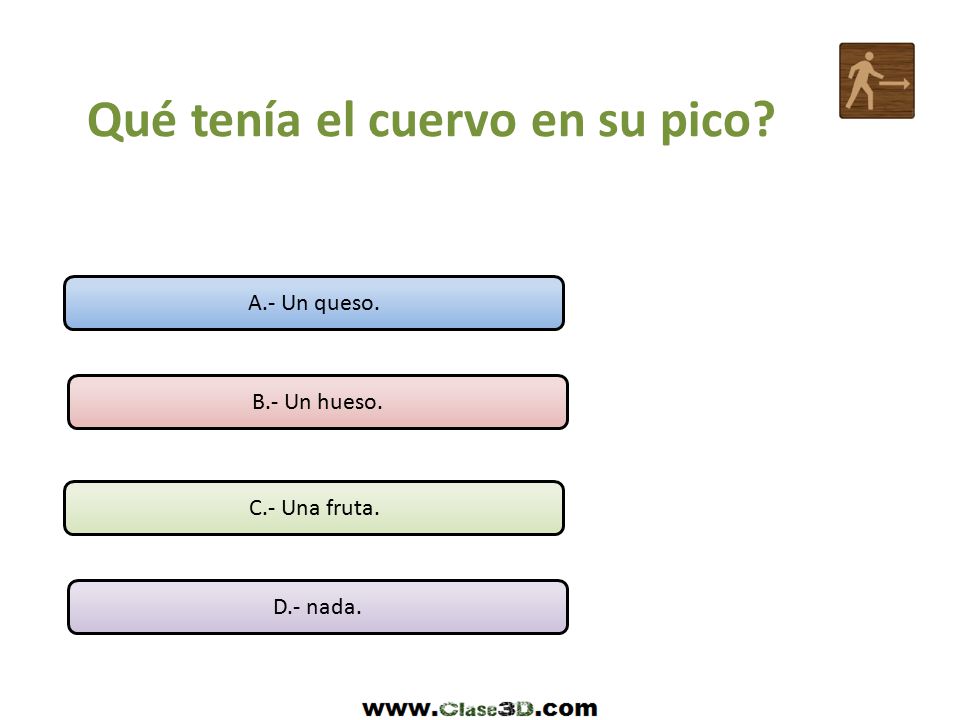 Qué tenía el cuervo en su pico?

A.- Un queso.

B.- Un hueso.

C.- Una fruta.

D.- nada.

www.Clase3D.com